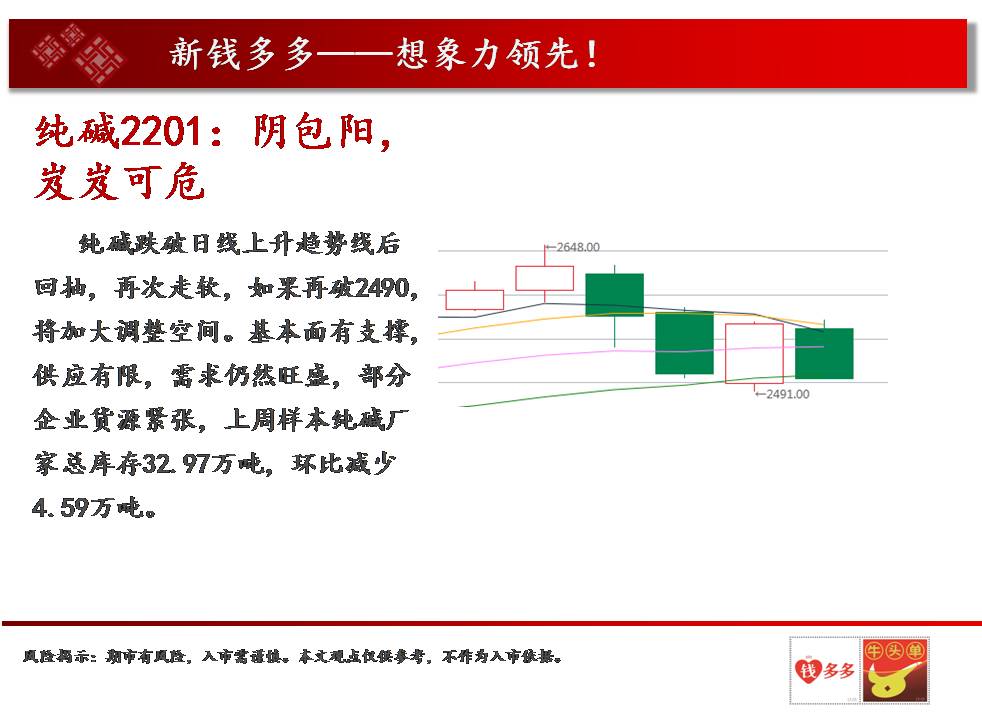 新钱多多——想象力领先！

纯碱2201：阴包阳，岌岌可危

纯碱跌破日线上升趋势线后回抽，再次走软，如果再破2490，将加大调整空间。基本面有支撑，供应有限，需求仍然旺盛，部分企业货源紧张，上周样本纯碱厂家总库存32.97万吨，环比减少4.59万吨。

←2648.00

←2491.00

风险揭示：期市有风险，入市需谨慎。本文观点仅供参考，不作为入市依据。

钱多多

牛头单